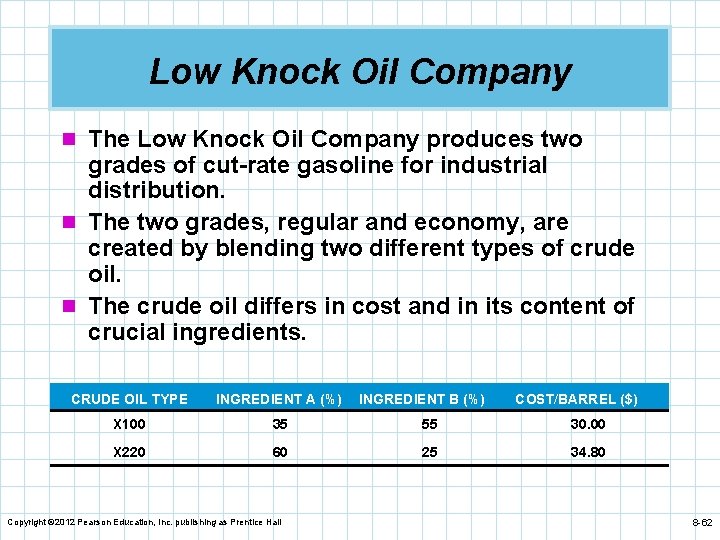 Low Knock Oil Company

The Low Knock Oil Company produces two grades of cut-rate gasoline for industrial distribution.

The two grades, regular and economy, are created by blending two different types of crude oil.

The crude oil differs in cost and in its content of crucial ingredients.

| CRUDE OIL TYPE | INGREDIENT A (%) | INGREDIENT B (%) | COST/BARREL ($) |
|---|---|---|---|
| X100 | 35 | 55 | 30.00 |
| X220 | 60 | 25 | 34.80 |

Copyright ©2012 Pearson Education, Inc. publishing as Prentice Hall

8-62